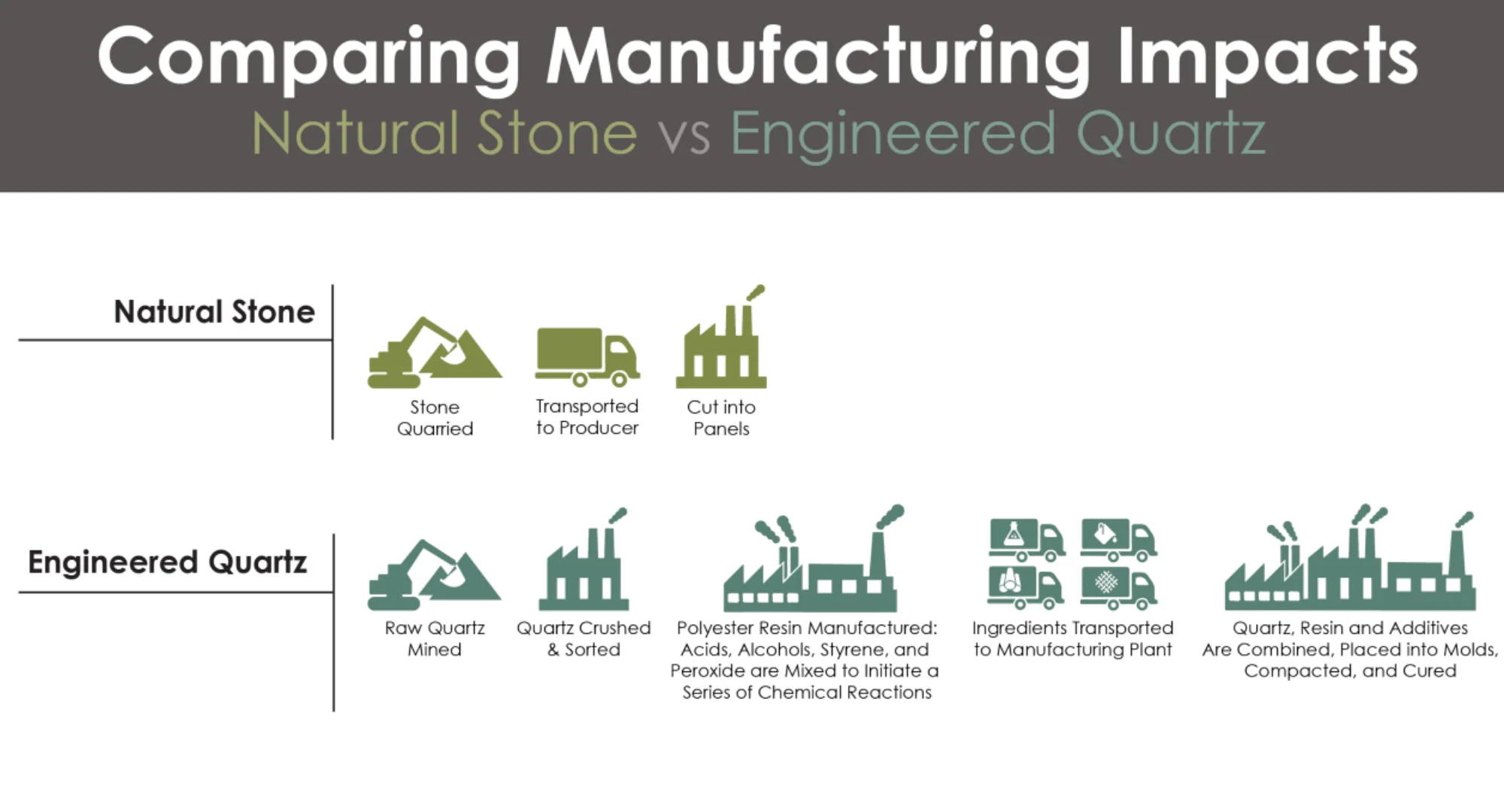 Comparing Manufacturing Impacts

Natural Stone vs Engineered Quartz

Natural Stone

Stone Quarried

Transported to Producer

Cut into Panels

Engineered Quartz

Raw Quartz Mined

Quartz Crushed & Sorted

Polyester Resin Manufactured: Acids, Alcohols, Styrene, and Peroxide are Mixed to Initiate a Series of Chemical Reactions

Ingredients Transported to Manufacturing Plant

Quartz, Resin and Additives Are Combined, Placed into Molds, Compacted, and Cured